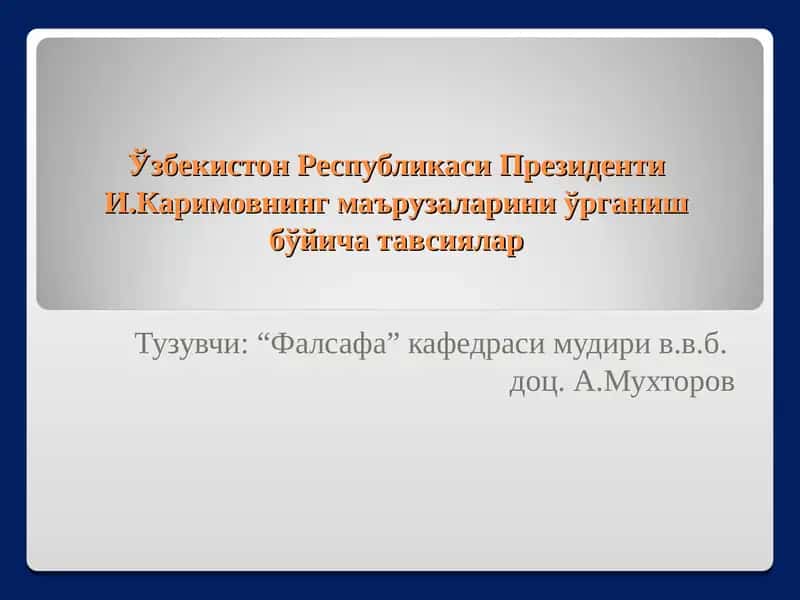 Ўзбекистон Республикаси Президенти И.Каримовнинг маърузаларини ўрганиш бўйича тавсиялар

Тузувчи: “Фалсафа” кафедраси мудири в.в.б. доц. А.Мухторов